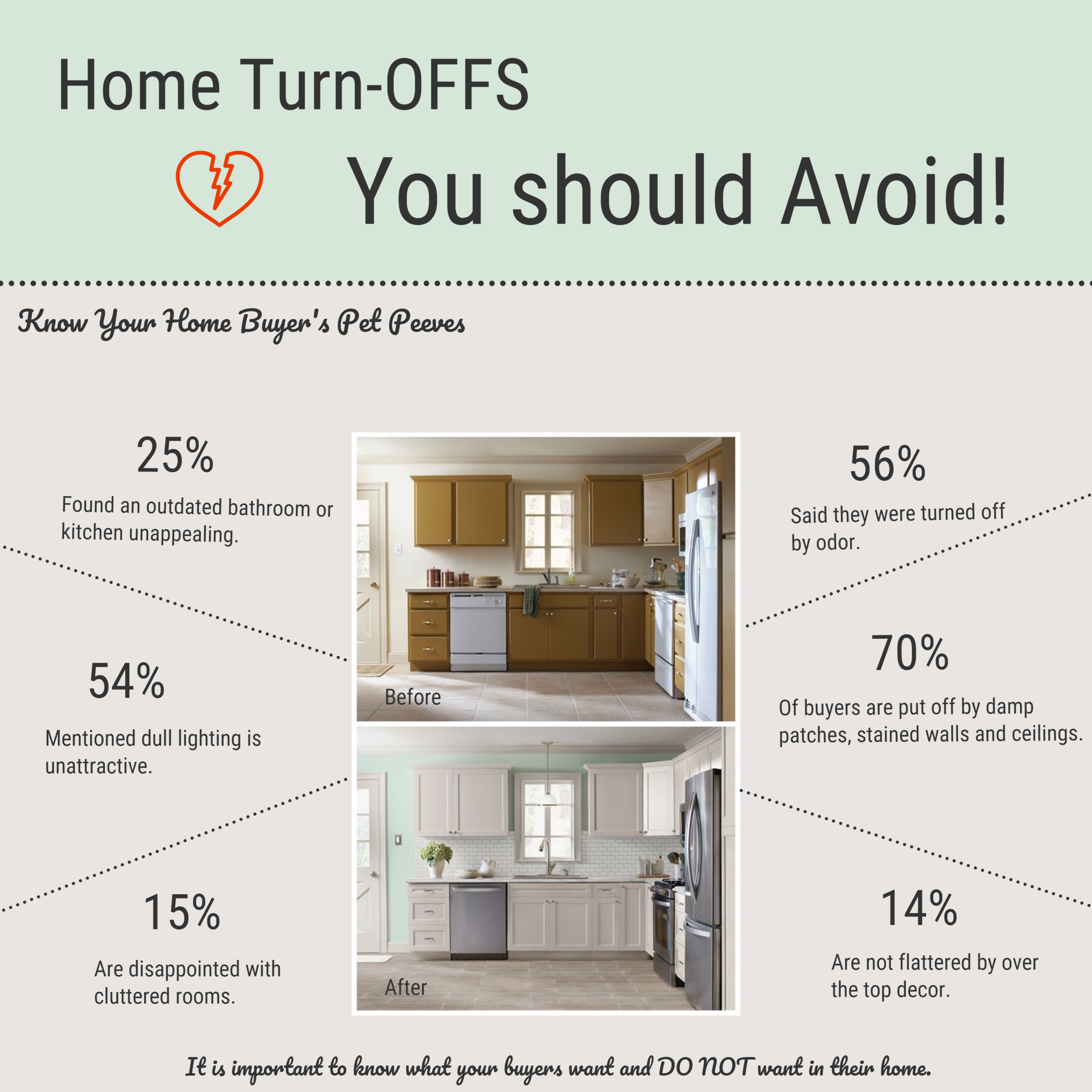 Home Turn-OFFS

You should Avoid!

Know Your Home Buyer's Pet Peeves

25%

Found an outdated bathroom or kitchen unappealing.

54%

Mentioned dull lighting is unattractive.

15%

Are disappointed with cluttered rooms.

Before

After

56%

Said they were turned off by odor.

70%

Of buyers are put off by damp patches, stained walls and ceilings.

14%

Are not flattered by over the top decor.

It is important to know what your buyers want and DO NOT want in their home.